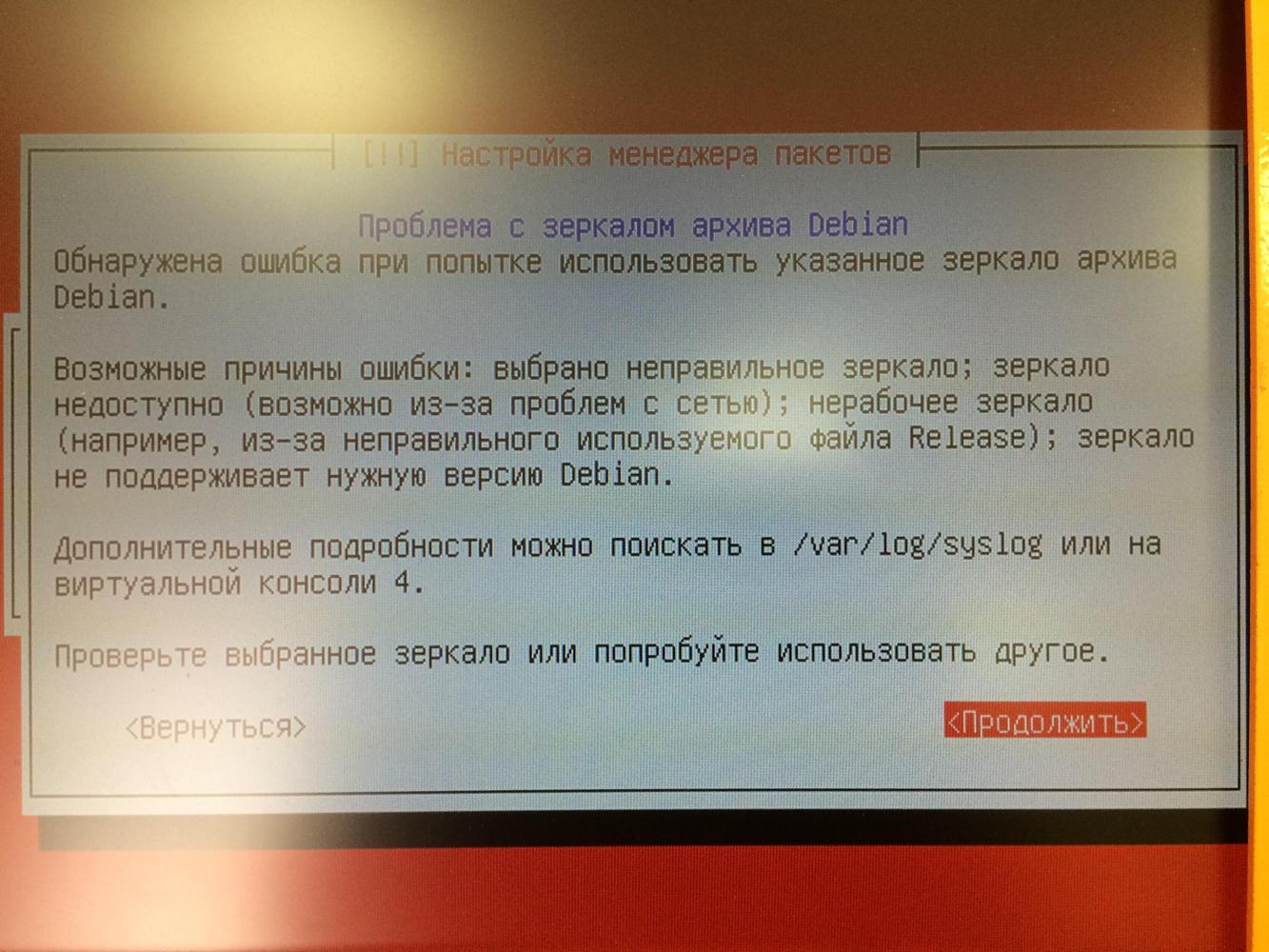 [!!] Настройка менеджера пакетов

Проблема с зеркалом архива Debian

Обнаружена ошибка при попытке использовать указанное зеркало архива Debian.

Возможные причины ошибки: выбрано неправильное зеркало; зеркало недоступно (возможно из-за проблем с сетью); нерабочее зеркало (например, из-за неправильного используемого файла Release); зеркало не поддерживает нужную версию Debian.

Дополнительные подробности можно поискать в /var/log/syslog или на виртуальной консоли 4.

Проверьте выбранное зеркало или попробуйте использовать другое.

<Вернуться>

<Продолжить>